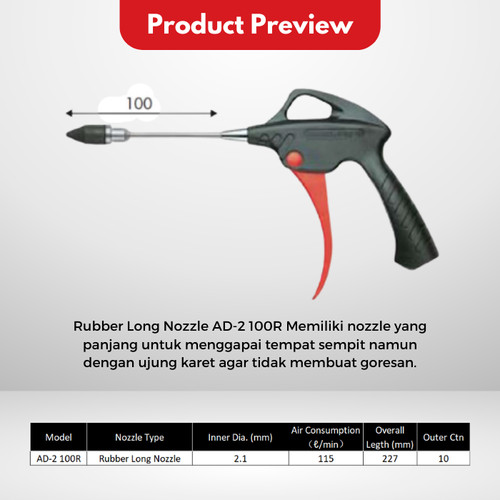 Product Preview

100

Rubber Long Nozzle AD-2 100R Memiliki nozzle yang panjang untuk menggapai tempat sempit namun dengan ujung karet agar tidak membuat goresan.

| Model | Nozzle Type | Inner Dia. (mm) | Air Consumption (ℓ/min) | Overall Legth (mm) | Outer Ctn |
|---|---|---|---|---|---|
| AD-2 100R | Rubber Long Nozzle | 2.1 | 115 | 227 | 10 |